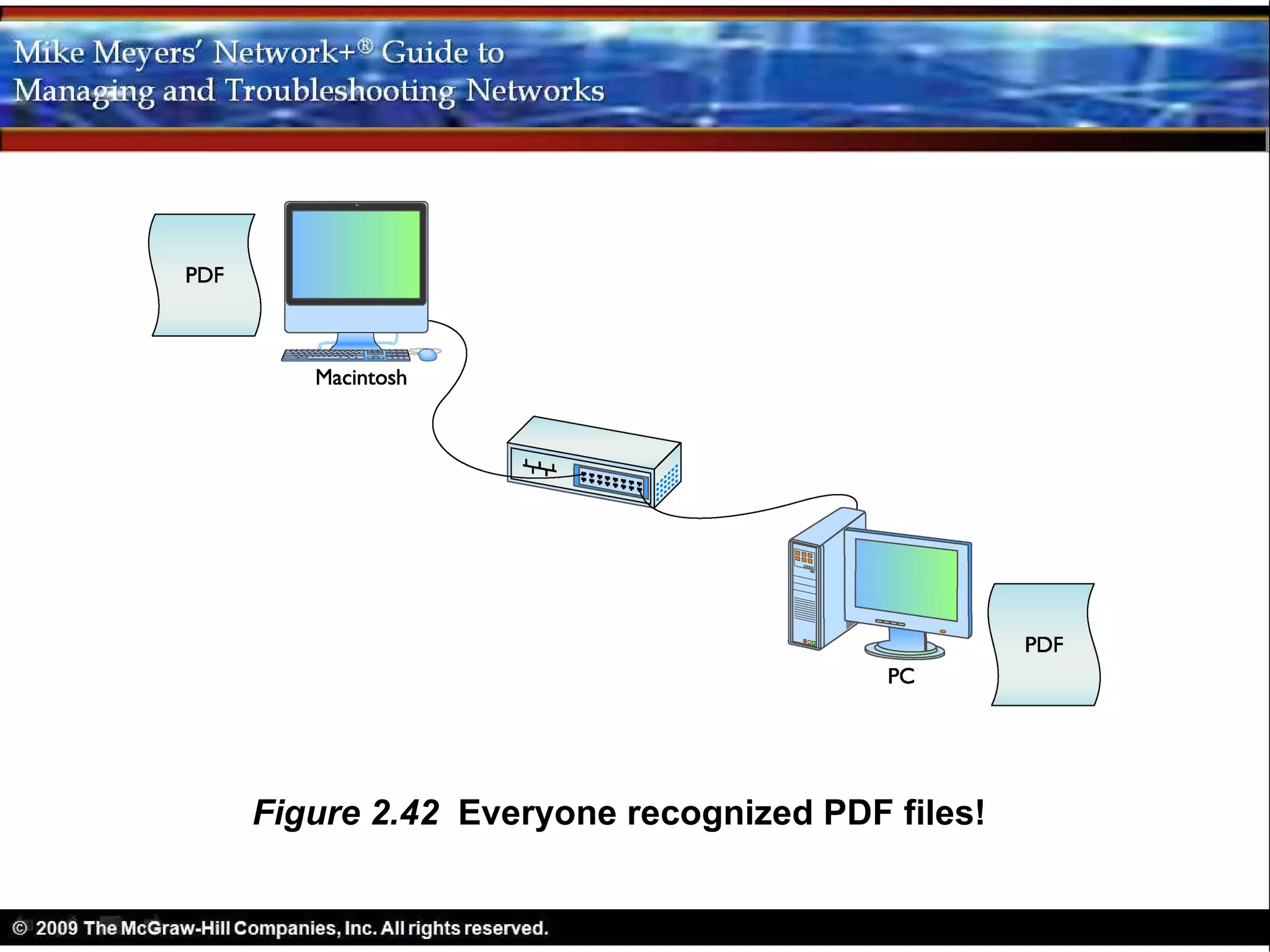 Mike Meyers' Network+® Guide to
Managing and Troubleshooting Networks

PDF

Macintosh

PC

PDF

Figure 2.42 Everyone recognized PDF files!

© 2009 The McGraw-Hill Companies, Inc. All rights reserved.